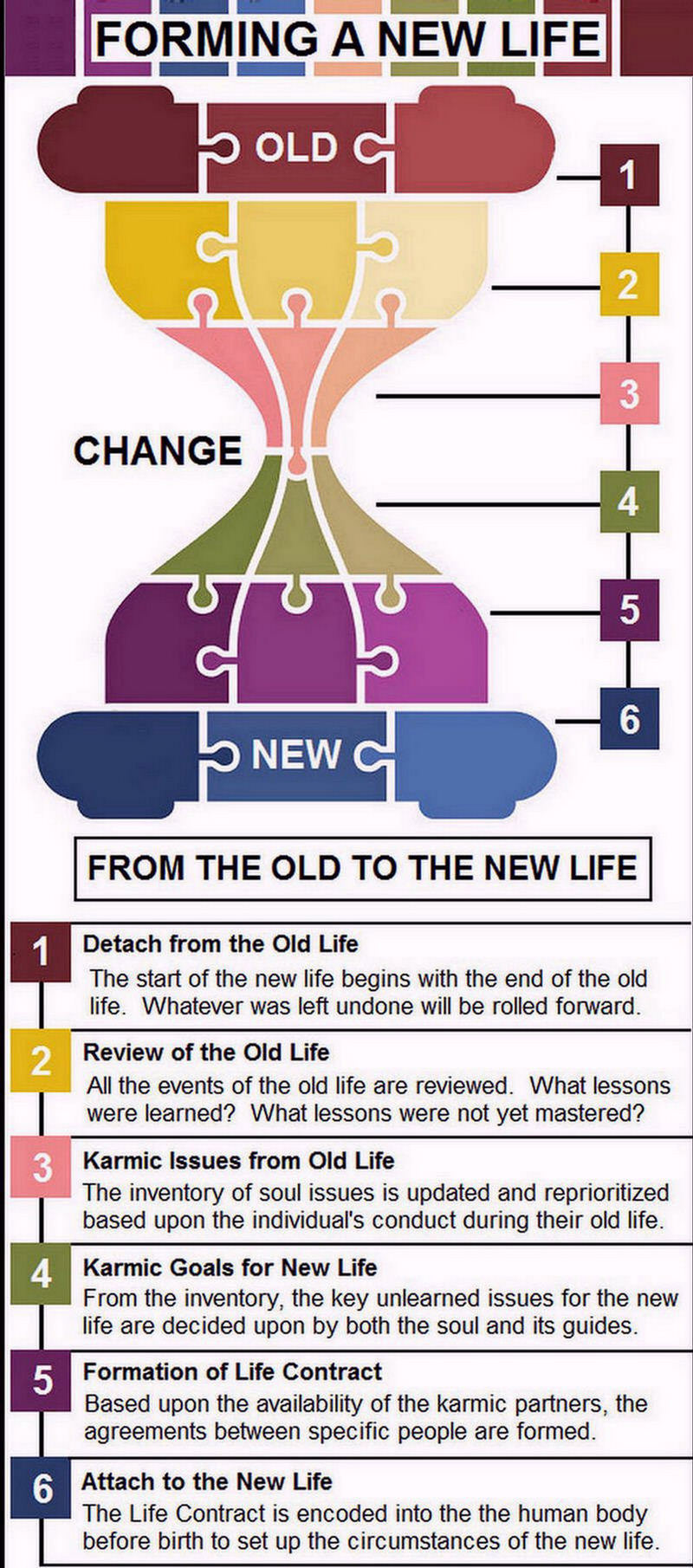 FORMING A NEW LIFE

OLD

1

2

3

CHANGE

4

5

6

NEW

FROM THE OLD TO THE NEW LIFE

1 Detach from the Old Life
The start of the new life begins with the end of the old life. Whatever was left undone will be rolled forward.

2 Review of the Old Life
All the events of the old life are reviewed. What lessons were learned? What lessons were not yet mastered?

3 Karmic Issues from Old Life
The inventory of soul issues is updated and reprioritized based upon the individual's conduct during their old life.

4 Karmic Goals for New Life
From the inventory, the key unlearned issues for the new life are decided upon by both the soul and its guides.

5 Formation of Life Contract
Based upon the availability of the karmic partners, the agreements between specific people are formed.

6 Attach to the New Life
The Life Contract is encoded into the the human body before birth to set up the circumstances of the new life.